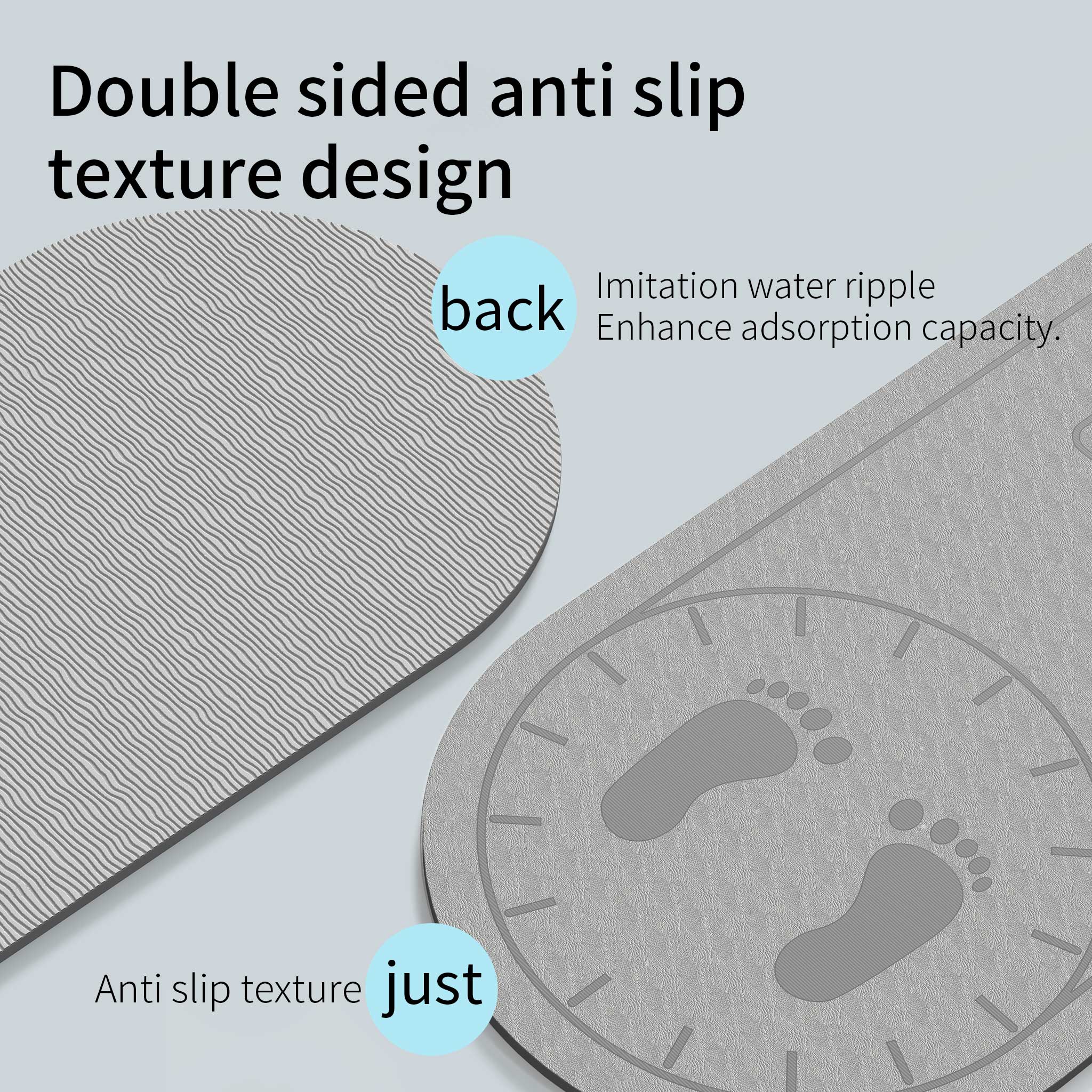 Double sided anti slip texture design

back

Imitation water ripple
Enhance adsorption capacity.

Anti slip texture

just